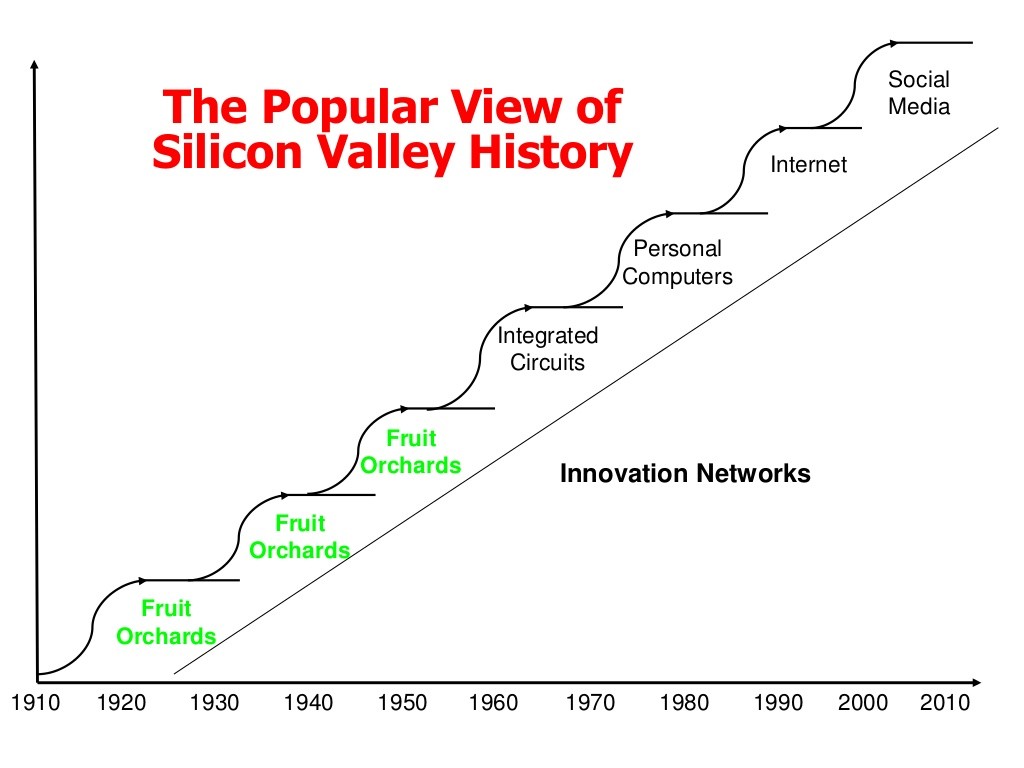 The Popular View of Silicon Valley History

Social Media

Internet

Personal Computers

Integrated Circuits

Fruit Orchards

Fruit Orchards

Fruit Orchards

Innovation Networks

1910 1920 1930 1940 1950 1960 1970 1980 1990 2000 2010